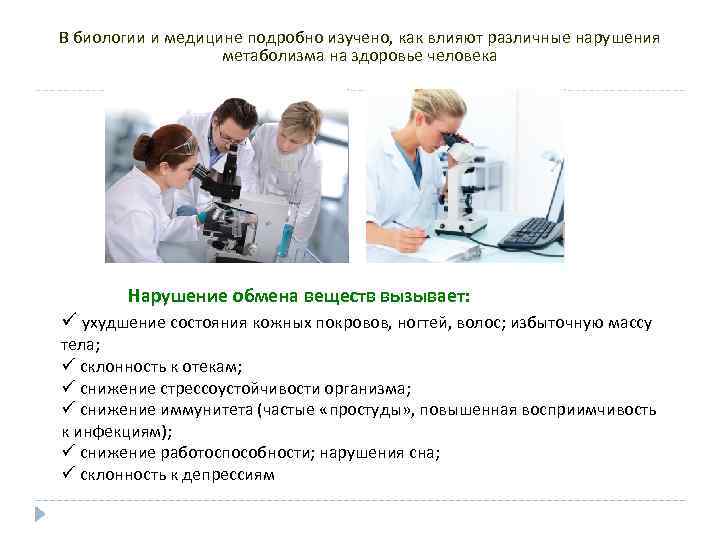 В биологии и медицине подробно изучено, как влияют различные нарушения метаболизма на здоровье человека

Нарушение обмена веществ вызывает:

✓ ухудшение состояния кожных покровов, ногтей, волос; избыточную массу тела;
✓ склонность к отекам;
✓ снижение стрессоустойчивости организма;
✓ снижение иммунитета (частые «простуды», повышенная восприимчивость к инфекциям);
✓ снижение работоспособности; нарушения сна;
✓ склонность к депрессиям